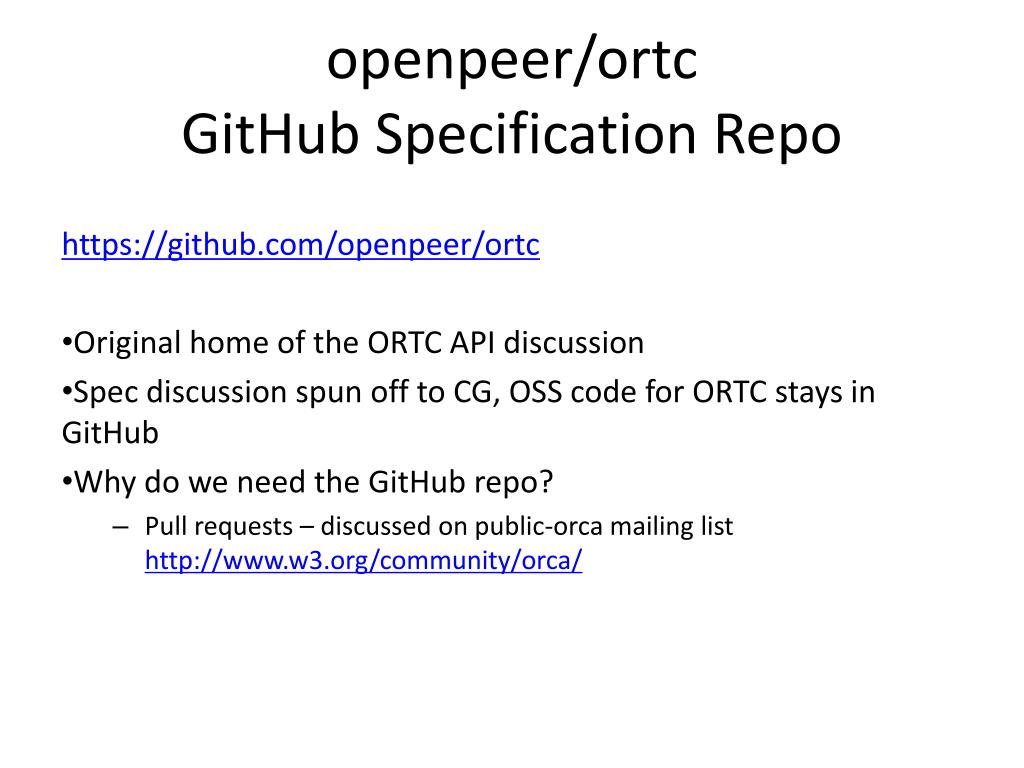 openpeer/ortc
GitHub Specification Repo

https://github.com/openpeer/ortc

•Original home of the ORTC API discussion

•Spec discussion spun off to CG, OSS code for ORTC stays in GitHub

•Why do we need the GitHub repo?

– Pull requests – discussed on public-orca mailing list http://www.w3.org/community/orca/